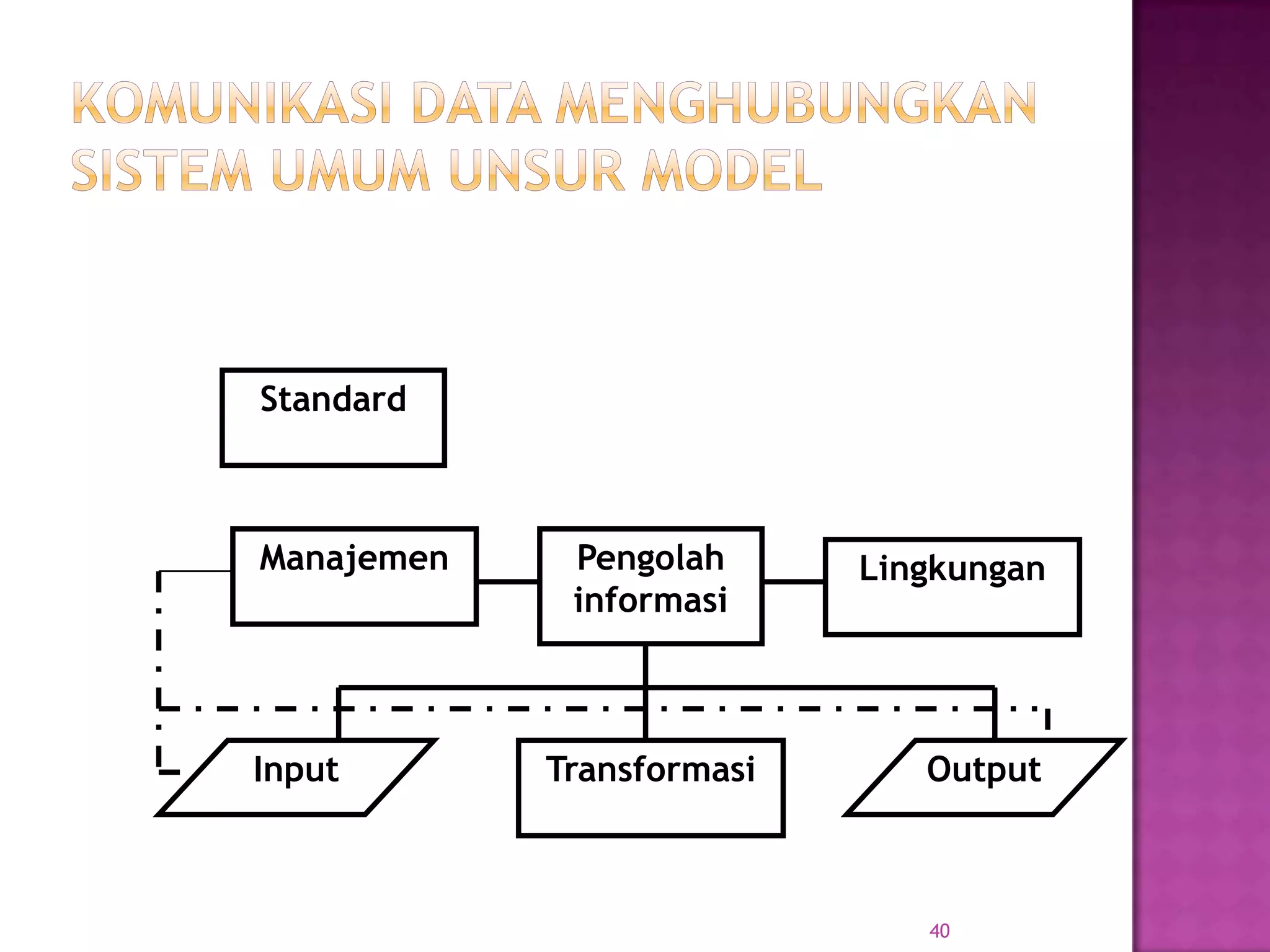 KOMUNIKASI DATA MENGHUBUNGKAN SISTEM UMUM UNSUR MODEL

Standard

Manajemen

Pengolah informasi

Lingkungan

Input

Transformasi

Output

40